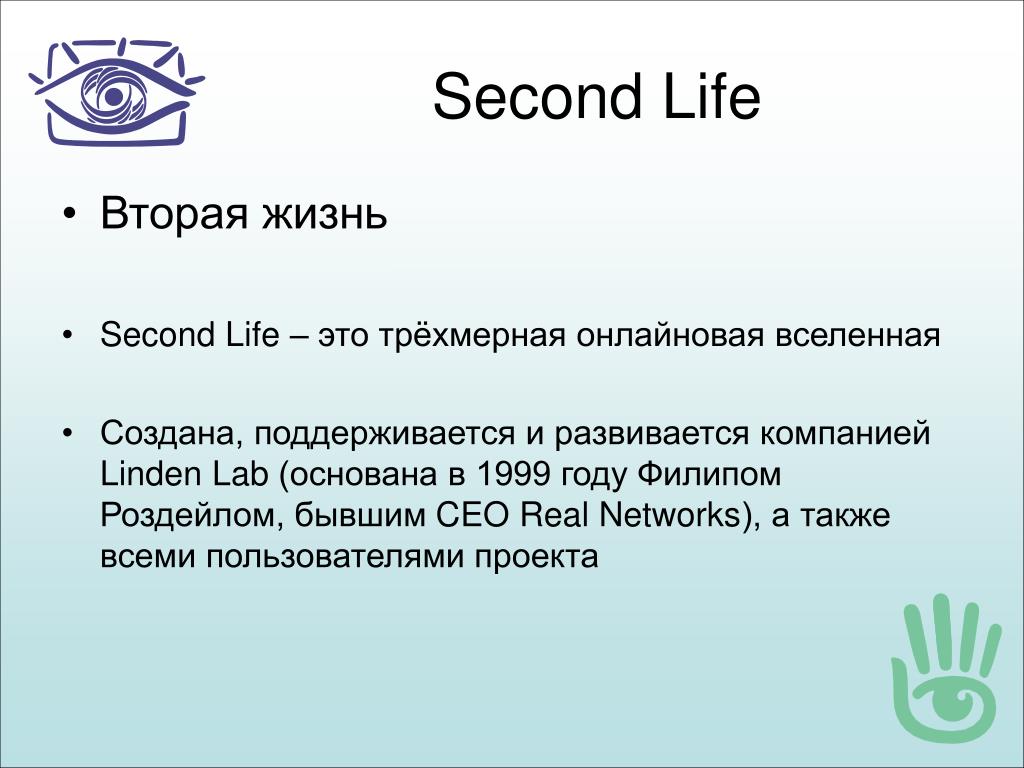 Second Life

• Вторая жизнь

• Second Life – это трёхмерная онлайновая вселенная

• Создана, поддерживается и развивается компанией Linden Lab (основана в 1999 году Филипом Роздейлом, бывшим CEO Real Networks), а также всеми пользователями проекта